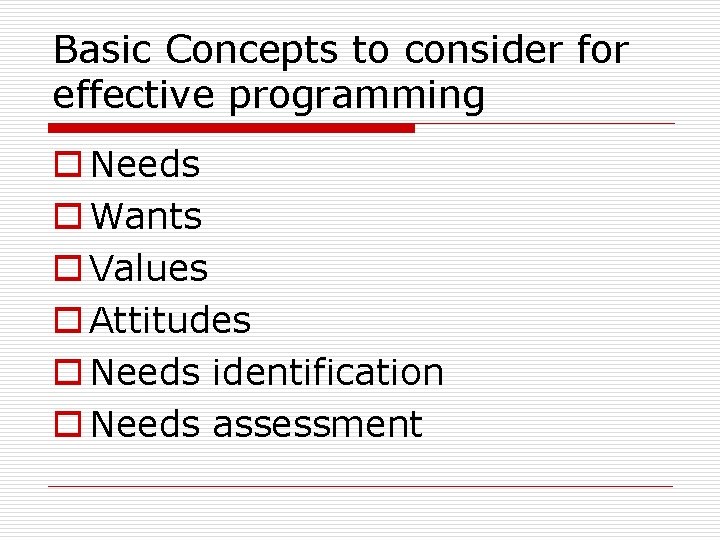 Basic Concepts to consider for effective programming

Needs
Wants
Values
Attitudes
Needs identification
Needs assessment